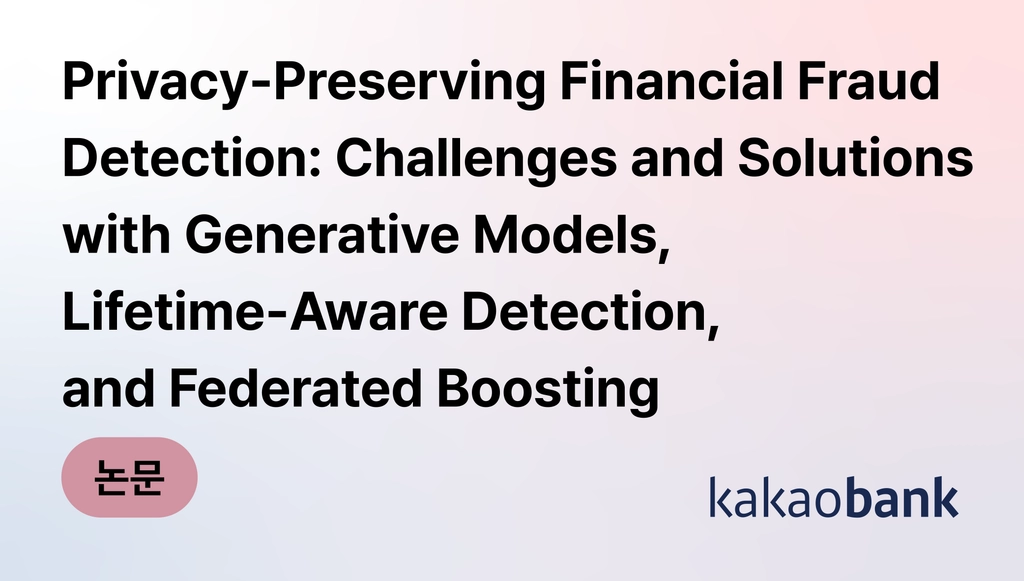 Privacy-Preserving Financial Fraud Detection: Challenges and Solutions with Generative Models, Lifetime-Aware Detection, and Federated Boosting

논문

kakaobank